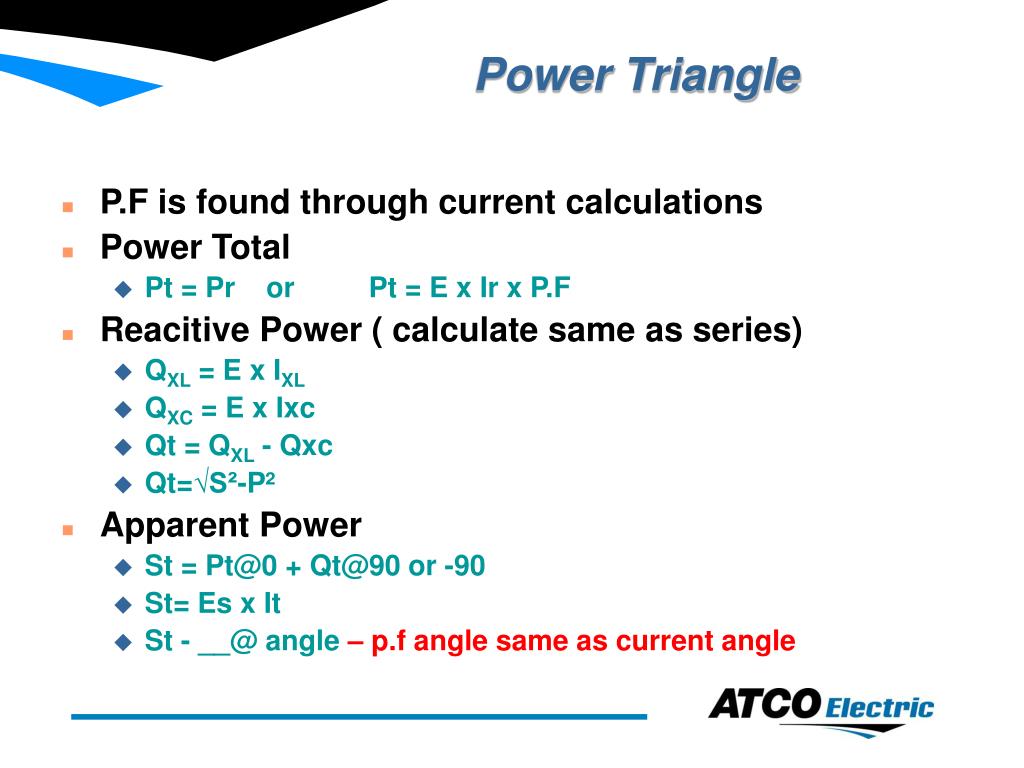 Power Triangle

P.F is found through current calculations

Power Total

Pt = Pr or Pt = E x Ir x P.F

Reacitive Power ( calculate same as series)

$Q_{XL}$ = E x $I_{XL}$

$Q_{XC}$ = E x Ixc

Qt = $Q_{XL}$ - Qxc

Qt=$\sqrt{S^2-P^2}$

Apparent Power

St = Pt@0 + Qt@90 or -90

St= Es x It

St - __@ angle – p.f angle same as current angle

ATCO Electric